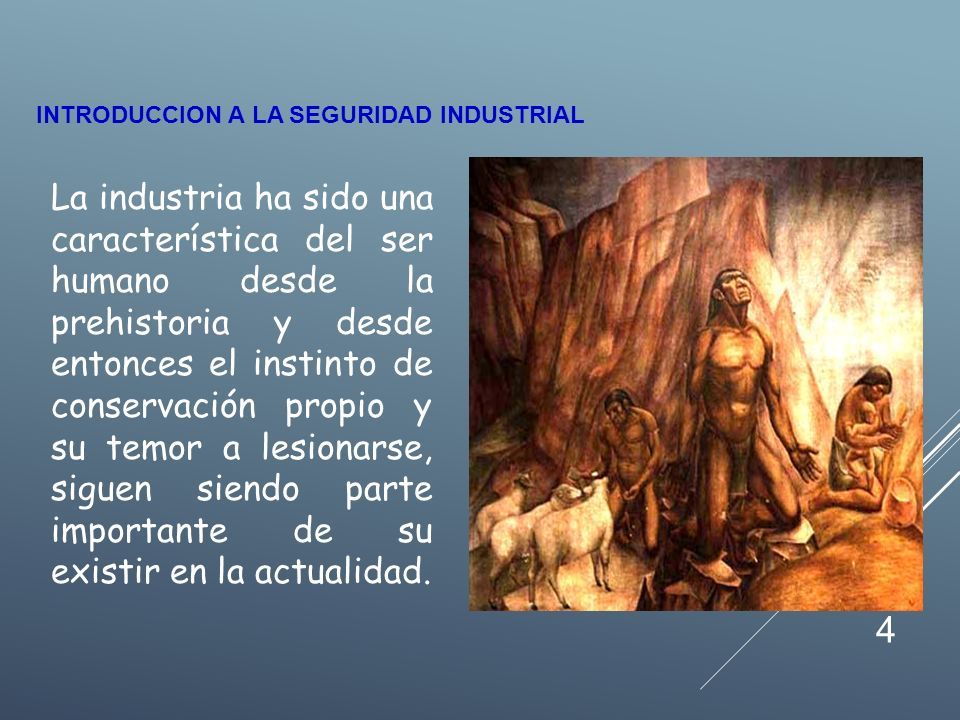 INTRODUCCION A LA SEGURIDAD INDUSTRIAL

La industria ha sido una característica del ser humano desde la prehistoria y desde entonces el instinto de conservación propio y su temor a lesionarse, siguen siendo parte importante de su existir en la actualidad.

4